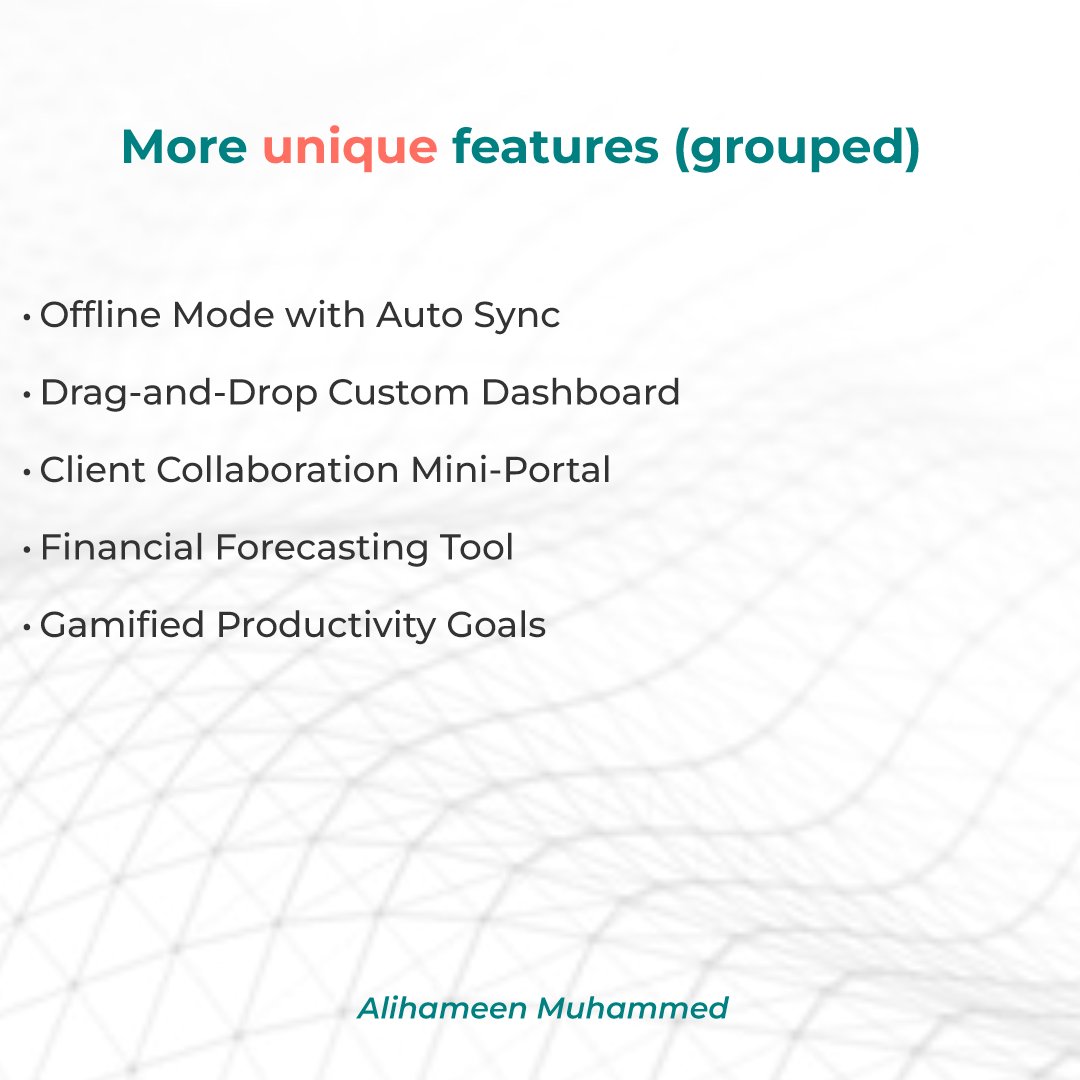 More unique features (grouped)

• Offline Mode with Auto Sync

• Drag-and-Drop Custom Dashboard

• Client Collaboration Mini-Portal

• Financial Forecasting Tool

• Gamified Productivity Goals

Alihameen Muhammed